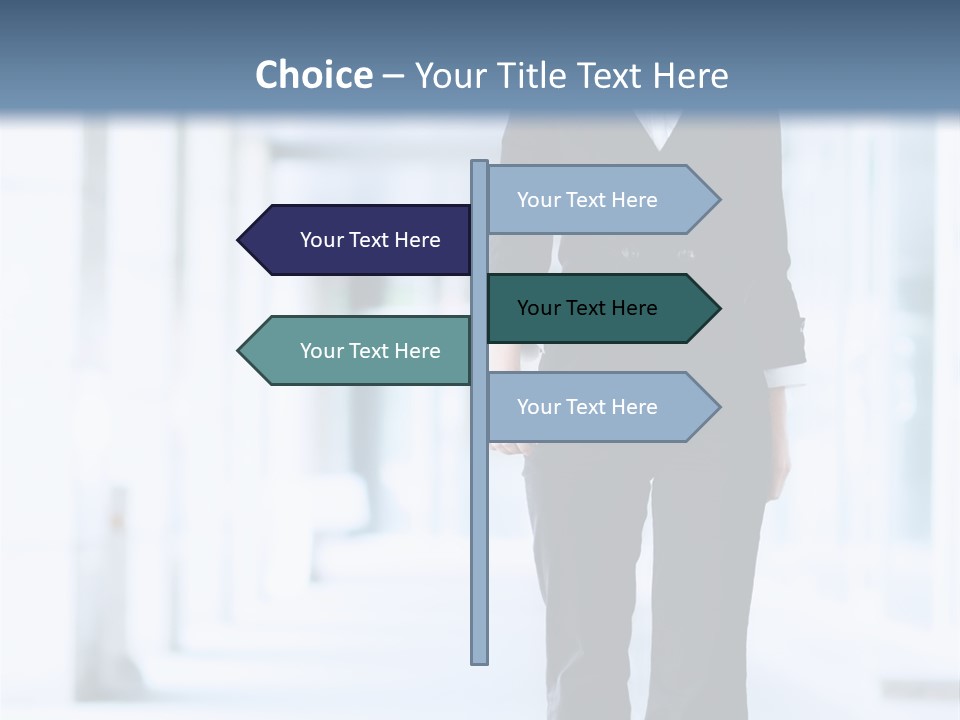 Choice – Your Title Text Here

Your Text Here

Your Text Here

Your Text Here

Your Text Here

Your Text Here